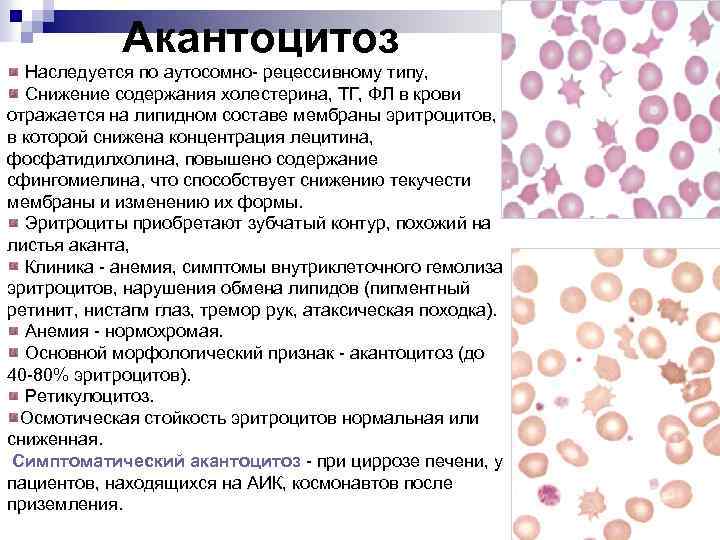 Акантоцитоз

Наследуется по аутосомно- рецессивному типу,

Снижение содержания холестерина, ТГ, ФЛ в крови отражается на липидном составе мембраны эритроцитов, в которой снижена концентрация лецитина, фосфатидилхолина, повышено содержание сфингомиелина, что способствует снижению текучести мембраны и изменению их формы.

Эритроциты приобретают зубчатый контур, похожий на листья аканта,

Клиника - анемия, симптомы внутриклеточного гемолиза эритроцитов, нарушения обмена липидов (пигментный ретинит, нистагм глаз, тремор рук, атаксическая походка).

Анемия - нормохромая.

Основной морфологический признак - акантоцитоз (до 40-80% эритроцитов).

Ретикулоцитоз.

Осмотическая стойкость эритроцитов нормальная или сниженная.

Симптоматический акантоцитоз - при циррозе печени, у пациентов, находящихся на АИК, космонавтов после приземления.